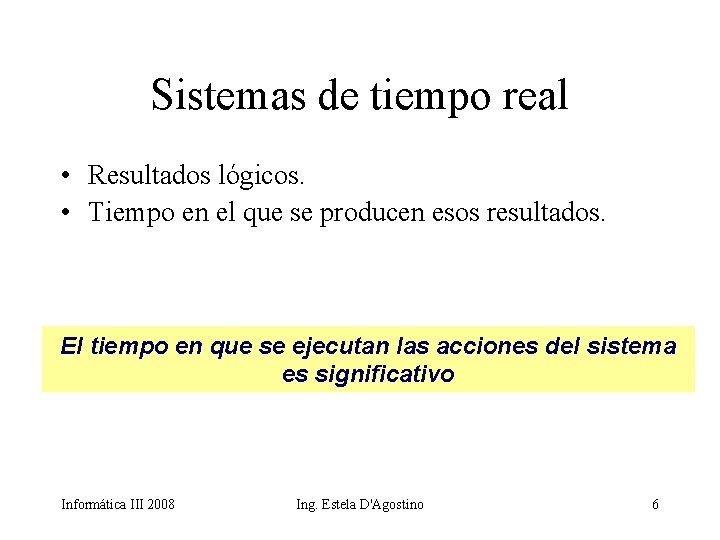 Sistemas de tiempo real

• Resultados lógicos.
• Tiempo en el que se producen esos resultados.

El tiempo en que se ejecutan las acciones del sistema es significativo

Informática III 2008

Ing. Estela D'Agostino

6